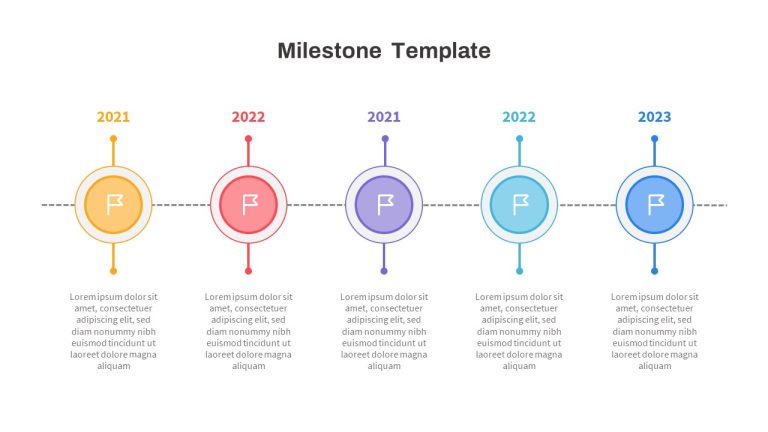 Milestone Template

2021

Lorem ipsum dolor sit amet, consectetuer adipiscing elit, sed diam nonummy nibh euismod tincidunt ut laoreet dolore magna aliquam

2022

Lorem ipsum dolor sit amet, consectetuer adipiscing elit, sed diam nonummy nibh euismod tincidunt ut laoreet dolore magna aliquam

2021

Lorem ipsum dolor sit amet, consectetuer adipiscing elit, sed diam nonummy nibh euismod tincidunt ut laoreet dolore magna aliquam

2022

Lorem ipsum dolor sit amet, consectetuer adipiscing elit, sed diam nonummy nibh euismod tincidunt ut laoreet dolore magna aliquam

2023

Lorem ipsum dolor sit amet, consectetuer adipiscing elit, sed diam nonummy nibh euismod tincidunt ut laoreet dolore magna aliquam